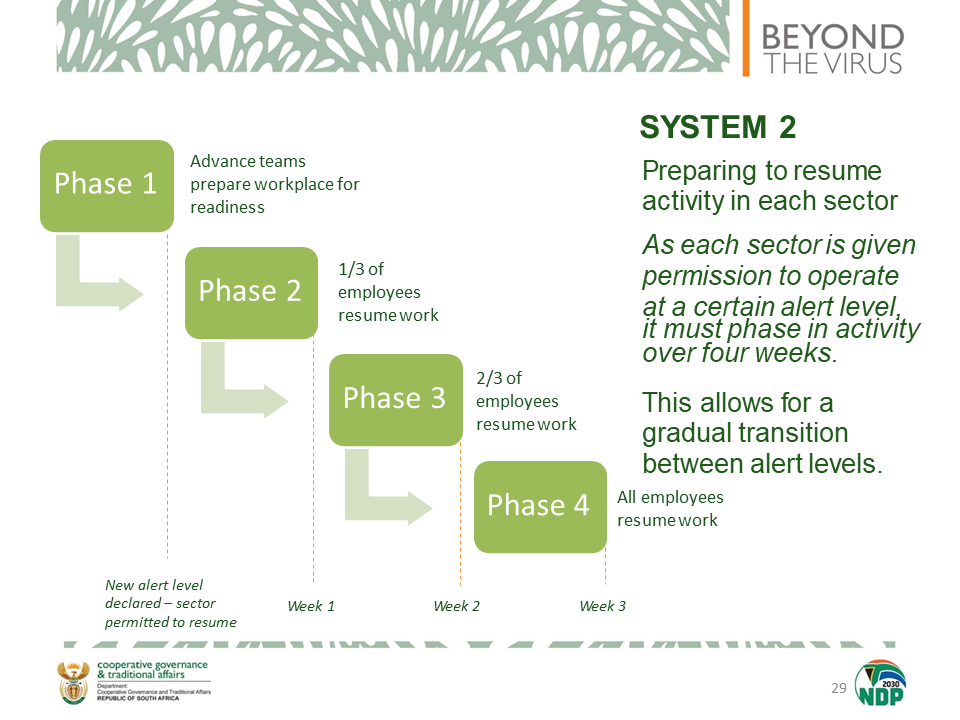 BEYOND THE VIRUS

SYSTEM 2

Preparing to resume activity in each sector

As each sector is given permission to operate at a certain alert level, it must phase in activity over four weeks.

This allows for a gradual transition between alert levels.

Phase 1

Advance teams prepare workplace for readiness

Phase 2

1/3 of employees resume work

Phase 3

2/3 of employees resume work

Phase 4

All employees resume work

New alert level declared – sector permitted to resume

Week 1

Week 2

Week 3

cooperative governance & traditional affairs
Department:
Cooperative Governance and Traditional Affairs
REPUBLIC OF SOUTH AFRICA

29

2030 NDP